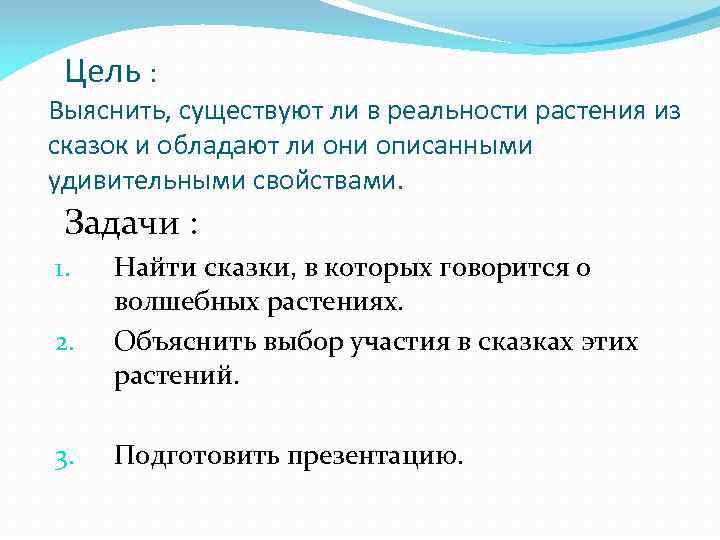 Цель :
Выяснить, существуют ли в реальности растения из сказок и обладают ли они описанными удивительными свойствами.

Задачи :
1. Найти сказки, в которых говорится о волшебных растениях.
2. Объяснить выбор участия в сказках этих растений.

3. Подготовить презентацию.